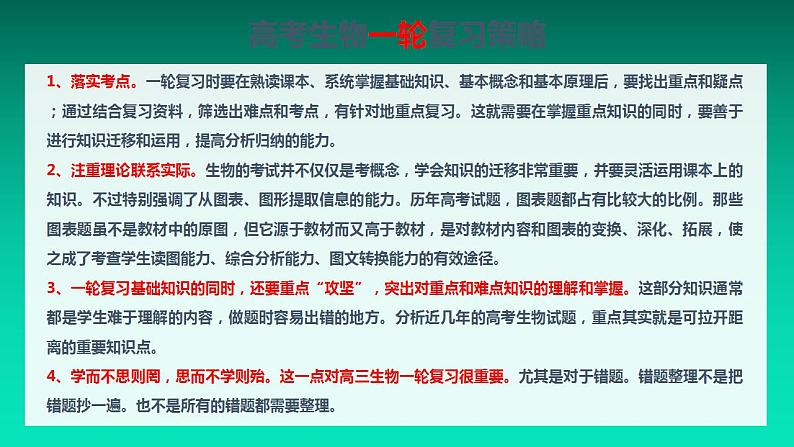 高考生物一轮复习策略

1、落实考点。一轮复习时要在熟读课本、系统掌握基础知识、基本概念和基本原理后，要找出重点和疑点；通过结合复习资料，筛选出难点和考点，有针对地重点复习。这就需要在掌握重点知识的同时，要善于进行知识迁移和运用，提高分析归纳的能力。

2、注重理论联系实际。生物的考试并不仅仅是考概念，学会知识的迁移非常重要，并要灵活运用课本上的知识。不过特别强调了从图表、图形提取信息的能力。历年高考试题，图表题都占有比较大的比例。那些图表题虽不是教材中的原图，但它源于教材而又高于教材，是对教材内容和图表的变换、深化、拓展，使之成了考查学生读图能力、综合分析能力、图文转换能力的有效途径。

3、一轮复习基础知识的同时，还要重点“攻坚”，突出对重点和难点知识的理解和掌握。这部分知识通常都是学生难于理解的内容，做题时容易出错的地方。分析近几年的高考生物试题，重点其实就是可拉开距离的重要知识点。

4、学而不思则罔，思而不学则殆。这一点对高三生物一轮复习很重要。尤其是对于错题。错题整理不是把错题抄一遍。也不是所有的错题都需要整理。